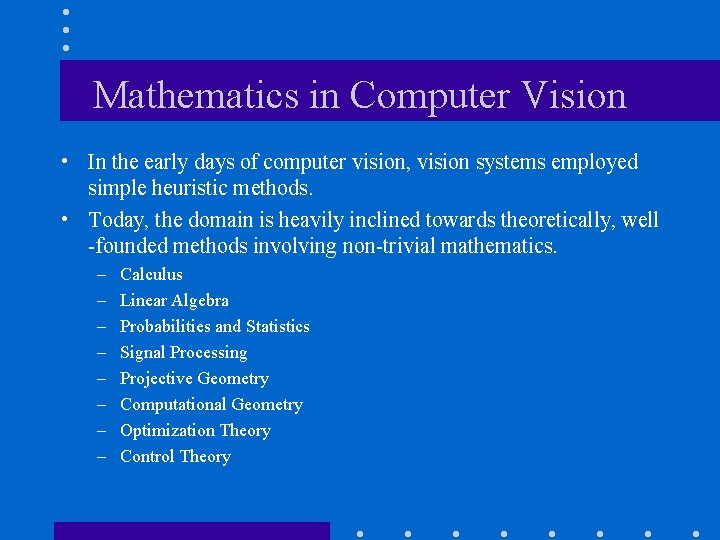 Mathematics in Computer Vision

• In the early days of computer vision, vision systems employed simple heuristic methods.

• Today, the domain is heavily inclined towards theoretically, well -founded methods involving non-trivial mathematics.

– Calculus
– Linear Algebra
– Probabilities and Statistics
– Signal Processing
– Projective Geometry
– Computational Geometry
– Optimization Theory
– Control Theory